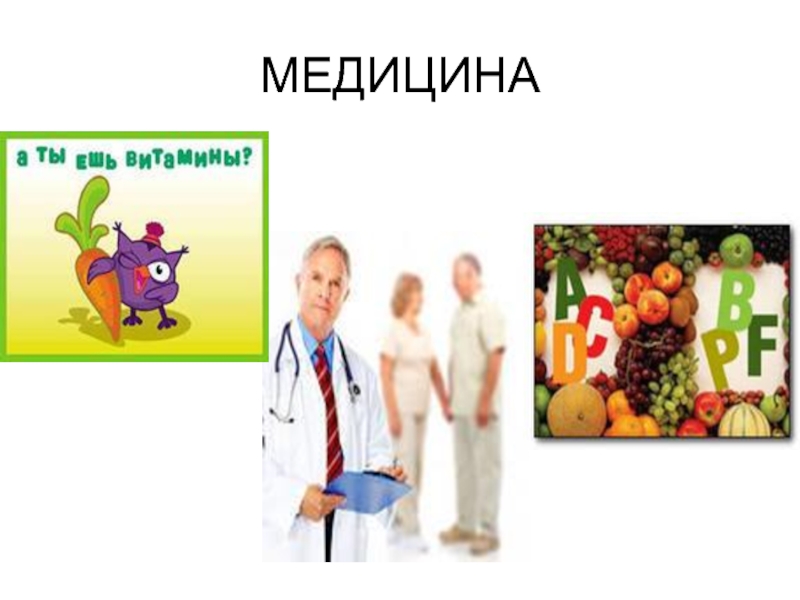 МЕДИЦИНА

а ты ешь витамины?

A C D B P F